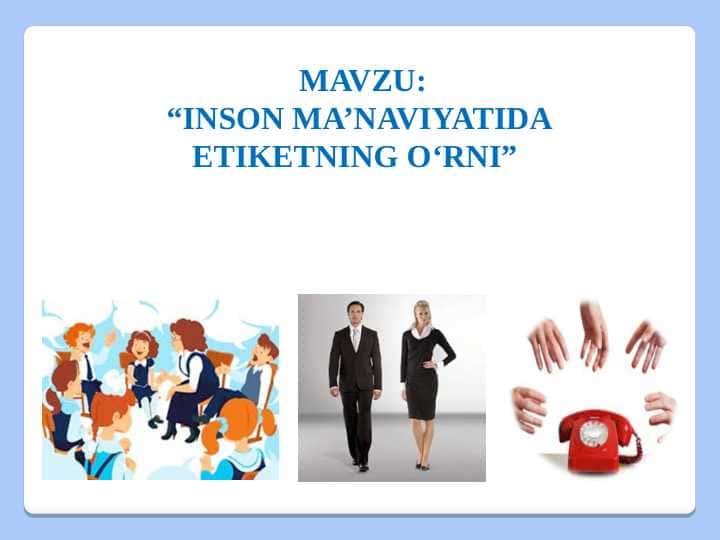 MAVZU:
“INSON MA’NAVIYATIDA ETIKETNING O‘RNI”